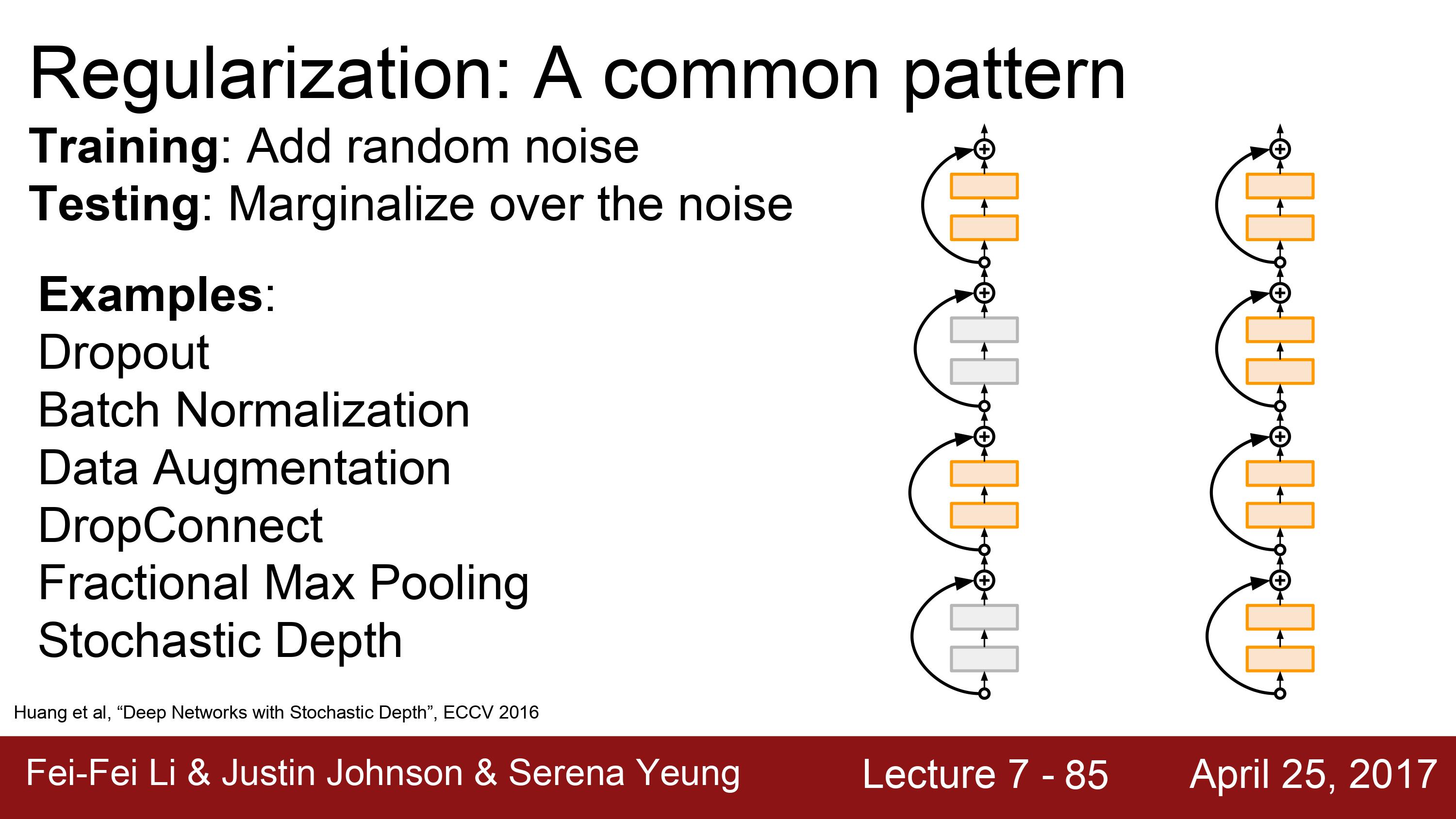 Regularization: A common pattern

Training: Add random noise
Testing: Marginalize over the noise

Examples:
Dropout
Batch Normalization
Data Augmentation
DropConnect
Fractional Max Pooling
Stochastic Depth

Huang et al, "Deep Networks with Stochastic Depth", ECCV 2016

Fei-Fei Li & Justin Johnson & Serena Yeung Lecture 7 - 85 April 25, 2017